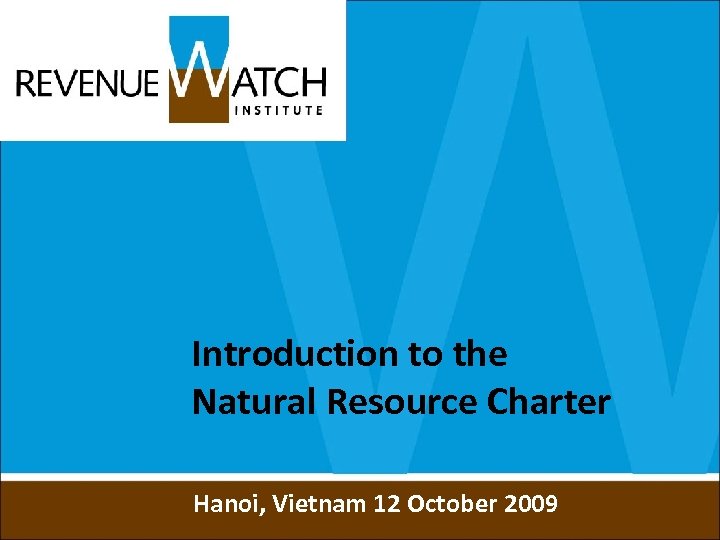 REVENUE WATCH
INSTITUTE

Introduction to the
Natural Resource Charter

Hanoi, Vietnam 12 October 2009